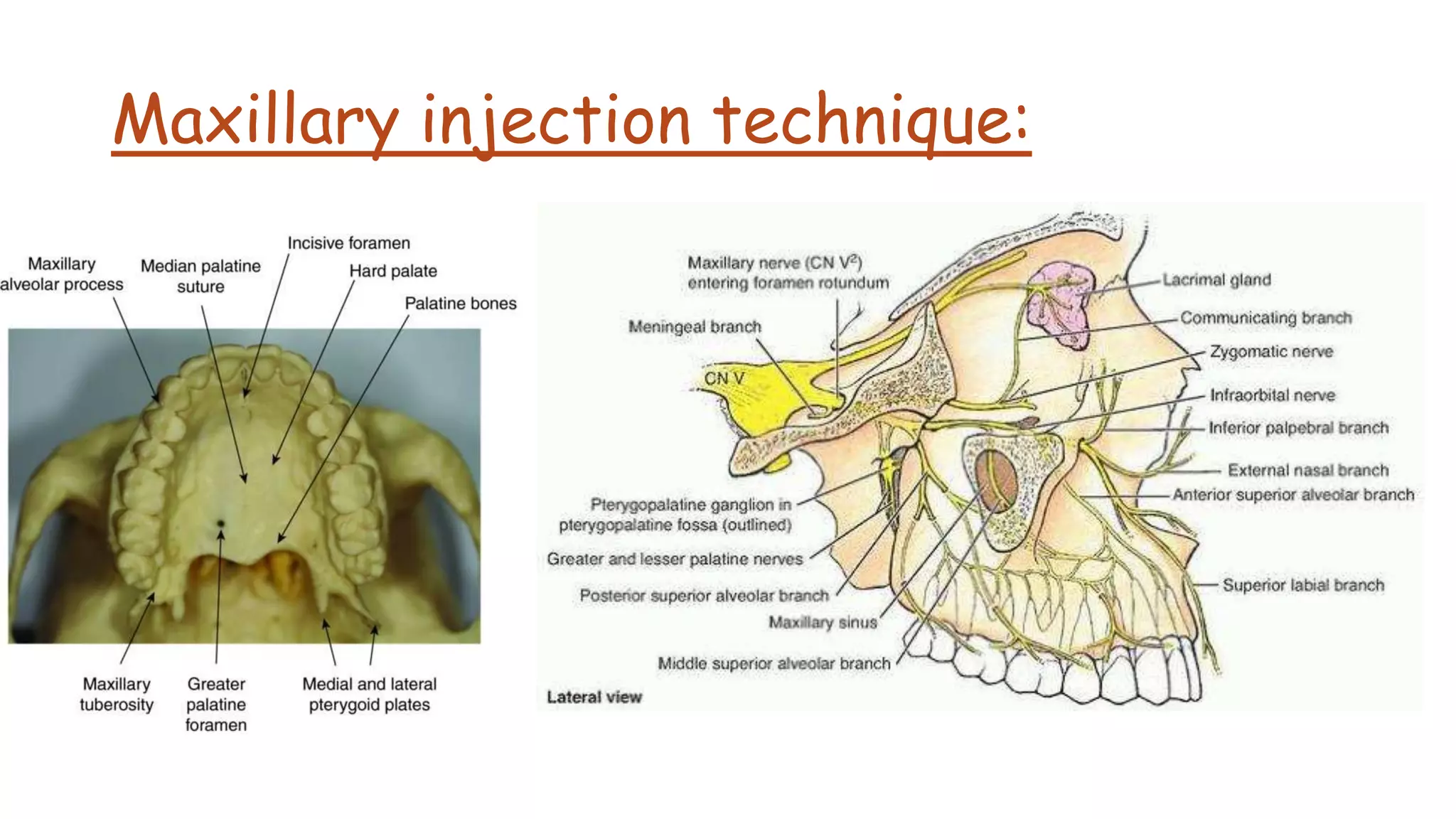 Maxillary injection technique:

Maxillary alveolar process

Median palatine suture

Incisive foramen

Hard palate

Palatine bones

Maxillary tuberosity

Greater palatine foramen

Medial and lateral pterygoid plates

Maxillary nerve (CN $V^2$) entering foramen rotundum

Meningeal branch

CN V

Pterygopalatine ganglion in pterygopalatine fossa (outlined)

Greater and lesser palatine nerves

Posterior superior alveolar branch

Maxillary sinus

Middle superior alveolar branch

Lateral view

Lacrimal gland

Communicating branch

Zygomatic nerve

Infraorbital nerve

Inferior palpebral branch

External nasal branch

Anterior superior alveolar branch

Superior labial branch